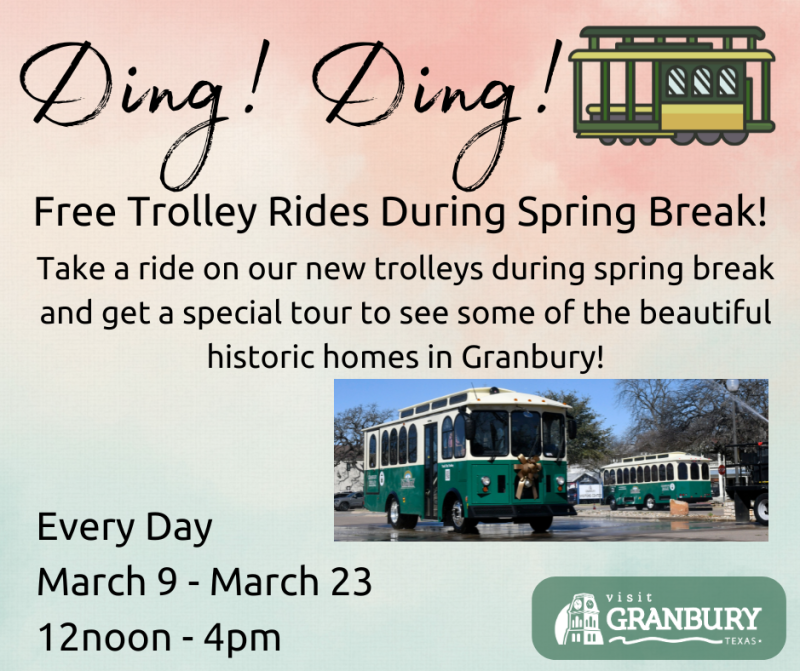 Ding! Ding!

Free Trolley Rides During Spring Break!

Take a ride on our new trolleys during spring break and get a special tour to see some of the beautiful historic homes in Granbury!

Every Day
March 9 - March 23
12noon - 4pm

visit GRANBURY TEXAS